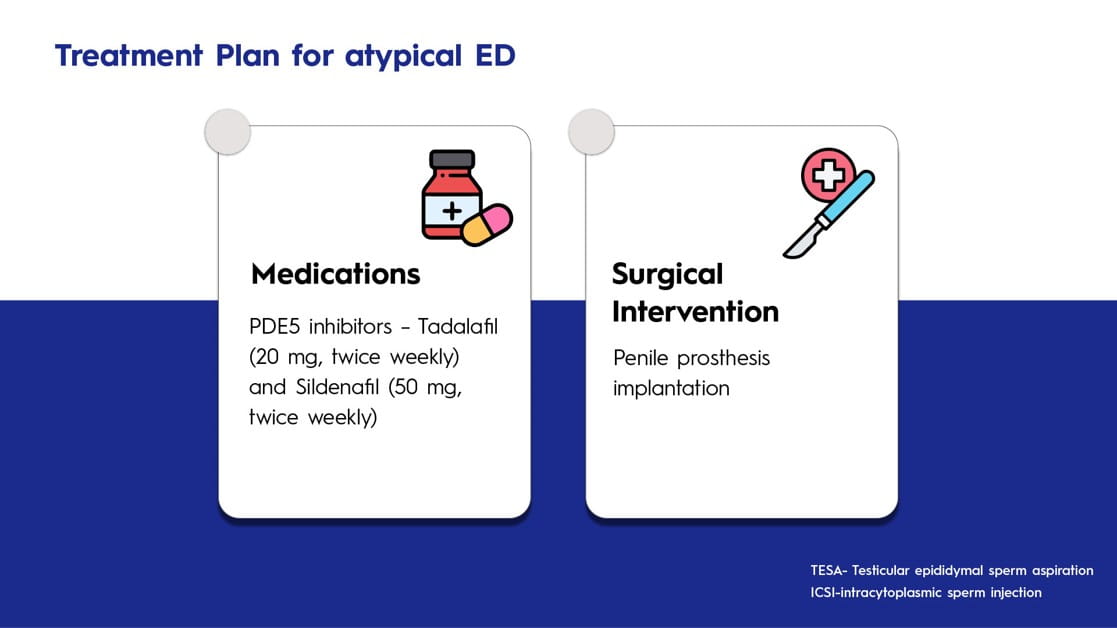 Treatment Plan for atypical ED

Medications

PDE5 inhibitors – Tadalafil (20 mg, twice weekly) and Sildenafil (50 mg, twice weekly)

Surgical Intervention

Penile prosthesis implantation

TESA- Testicular epididymal sperm aspiration
ICSI-intracytoplasmic sperm injection